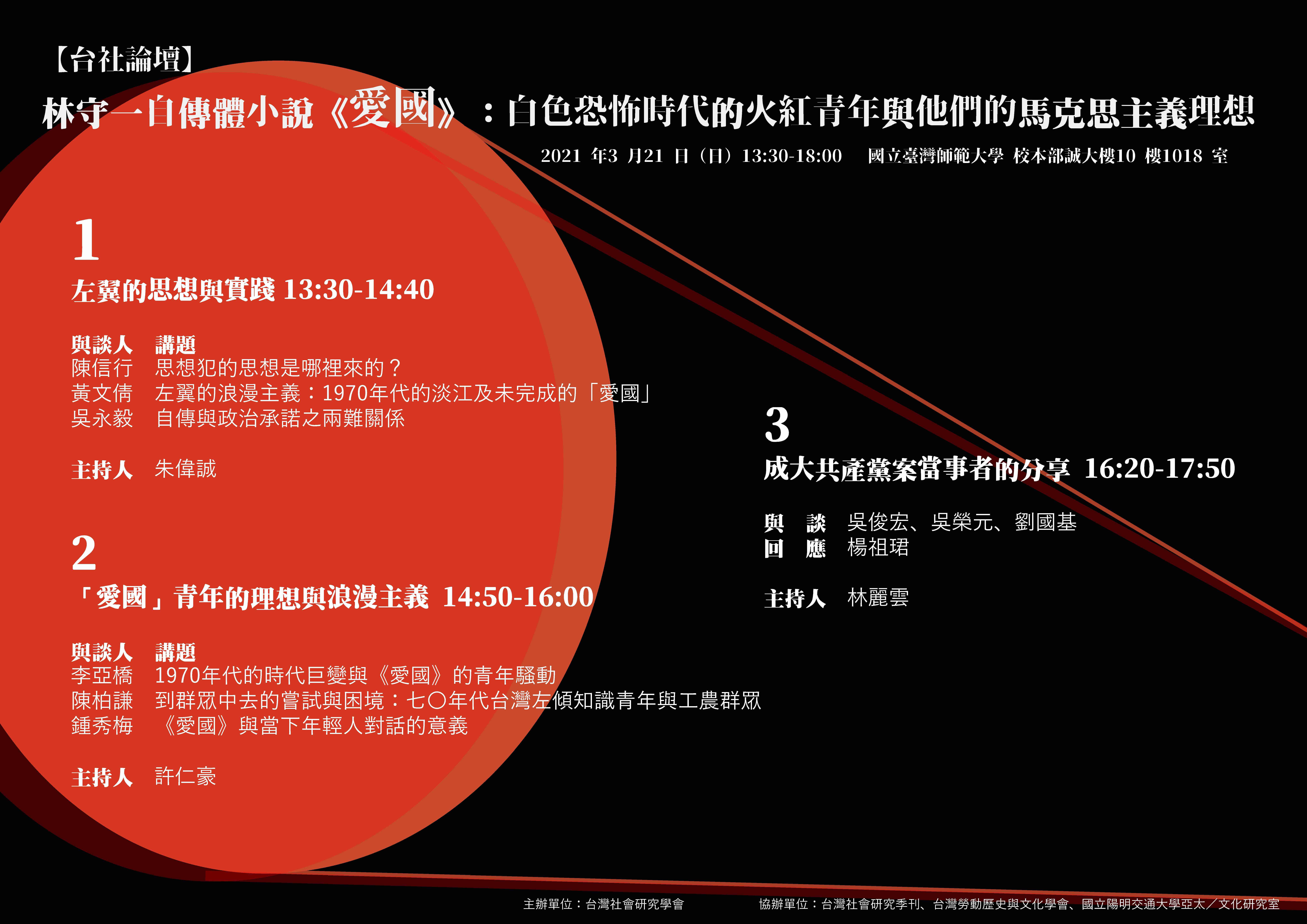 【台社論壇】

林守一自傳體小說《愛國》：白色恐怖時代的火紅青年與他們的馬克思主義理想

2021 年3 月21 日（日）13:30-18:00 國立臺灣師範大學 校本部誠大樓10 樓1018 室

1

左翼的思想與實踐 13:30-14:40

與談人 講題
陳信行 思想犯的思想是哪裡來的？
黃文倩 左翼的浪漫主義：1970年代的淡江及未完成的「愛國」
吳永毅 自傳與政治承諾之兩難關係

主持人 朱偉誠

2

「愛國」青年的理想與浪漫主義 14:50-16:00

與談人 講題
李亞橋 1970年代的時代巨變與《愛國》的青年騷動
陳柏謙 到群眾中去的嘗試與困境：七〇年代台灣左傾知識青年與工農群眾
鍾秀梅 《愛國》與當下年輕人對話的意義

主持人 許仁豪

3

成大共產黨案當事者的分享 16:20-17:50

與 談 吳俊宏、吳榮元、劉國基
回 應 楊祖珺

主持人 林麗雲

主辦單位：台灣社會研究學會

協辦單位：台灣社會研究季刊、台灣勞動歷史與文化學會、國立陽明交通大學亞太／文化研究室